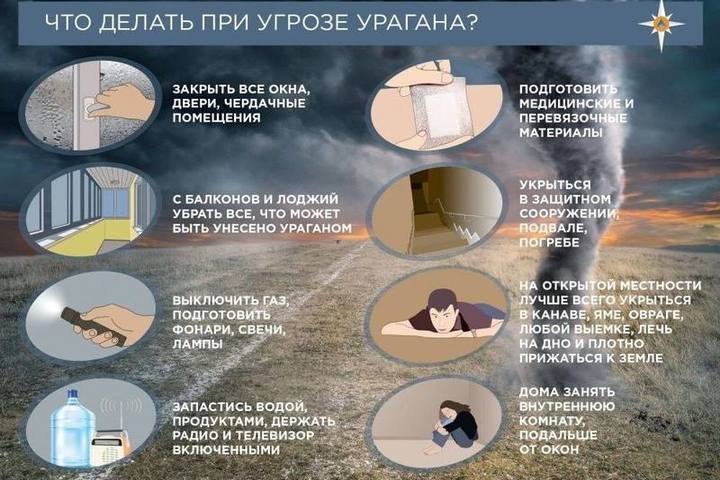 ЧТО ДЕЛАТЬ ПРИ УГРОЗЕ УРАГАНА?

ЗАКРЫТЬ ВСЕ ОКНА, ДВЕРИ, ЧЕРДАЧНЫЕ ПОМЕЩЕНИЯ

С БАЛКОНОВ И ЛОДЖИЙ УБРАТЬ ВСЕ, ЧТО МОЖЕТ БЫТЬ УНЕСЕНО УРАГАНОМ

ВЫКЛЮЧИТЬ ГАЗ, ПОДГОТОВИТЬ ФОНАРИ, СВЕЧИ, ЛАМПЫ

ЗАПАСТИСЬ ВОДОЙ, ПРОДУКТАМИ, ДЕРЖАТЬ РАДИО И ТЕЛЕВИЗОР ВКЛЮЧЕННЫМИ

ПОДГОТОВИТЬ МЕДИЦИНСКИЕ И ПЕРЕВЯЗОЧНЫЕ МАТЕРИАЛЫ

УКРЫТЬСЯ В ЗАЩИТНОМ СООРУЖЕНИИ, ПОДВАЛЕ, ПОГРЕБЕ

НА ОТКРЫТОЙ МЕСТНОСТИ ЛУЧШЕ ВСЕГО УКРЫТЬСЯ В КАНАВЕ, ЯМЕ, ОВРАГЕ, ЛЮБОЙ ВЫЕМКЕ, ЛЕЧЬ НА ДНО И ПЛОТНО ПРИЖАТЬСЯ К ЗЕМЛЕ

ДОМА ЗАНЯТЬ ВНУТРЕННЮЮ КОМНАТУ, ПОДАЛЬШЕ ОТ ОКОН